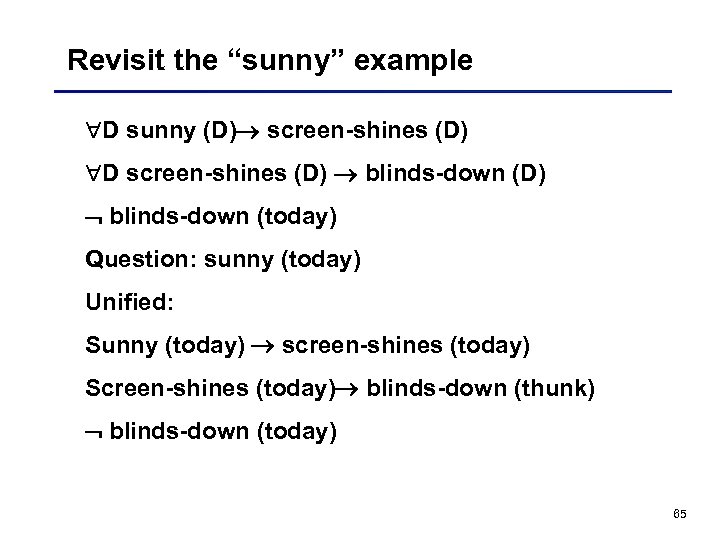 Revisit the “sunny” example

$\forall$D sunny (D)$\rightarrow$ screen-shines (D)

$\forall$D screen-shines (D) $\rightarrow$ blinds-down (D)

$\neg$ blinds-down (today)

Question: sunny (today)

Unified:

Sunny (today) $\rightarrow$ screen-shines (today)

Screen-shines (today)$\rightarrow$ blinds-down (thunk)

$\neg$ blinds-down (today)

65